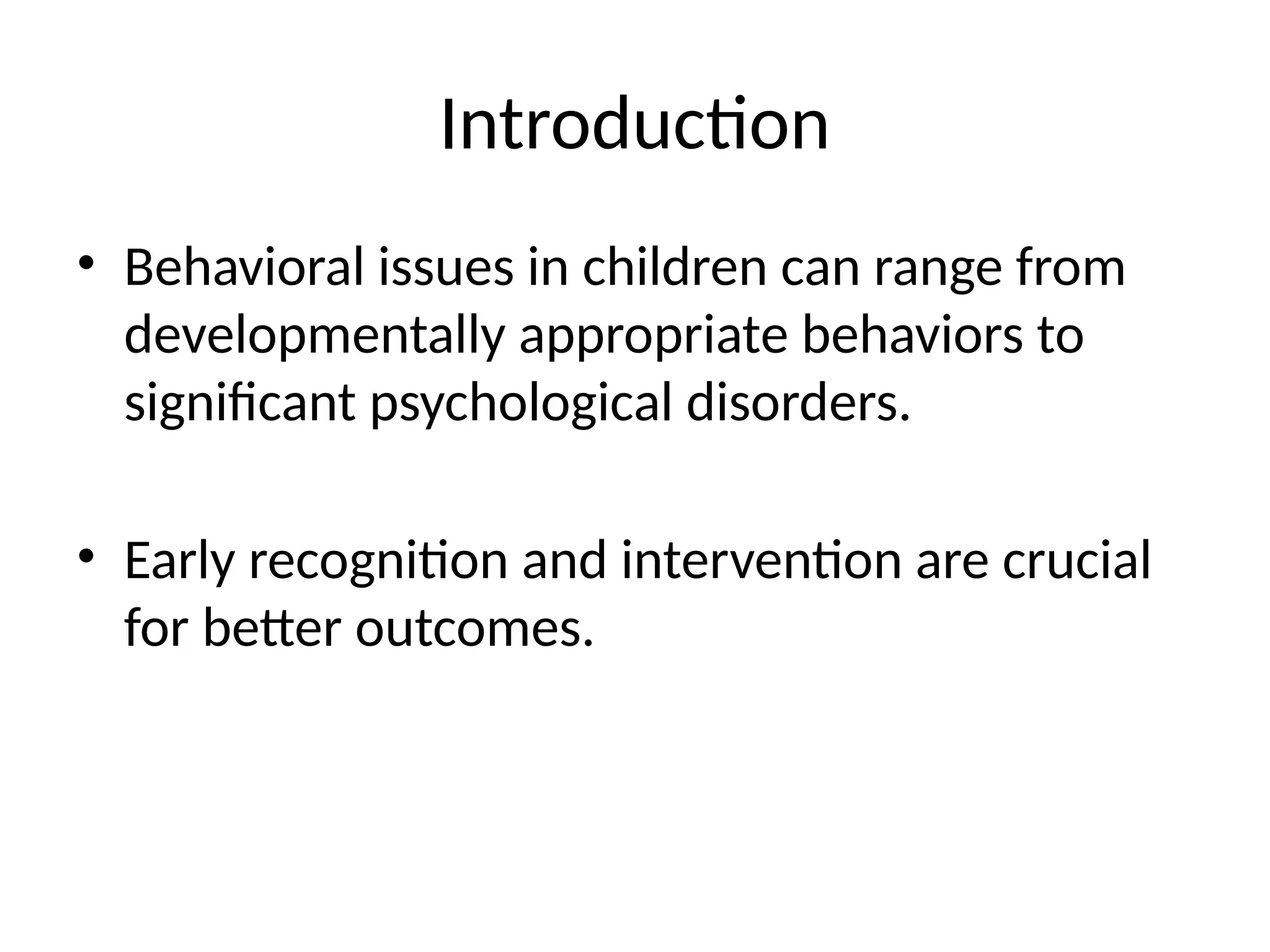 Introduction

• Behavioral issues in children can range from developmentally appropriate behaviors to significant psychological disorders.

• Early recognition and intervention are crucial for better outcomes.